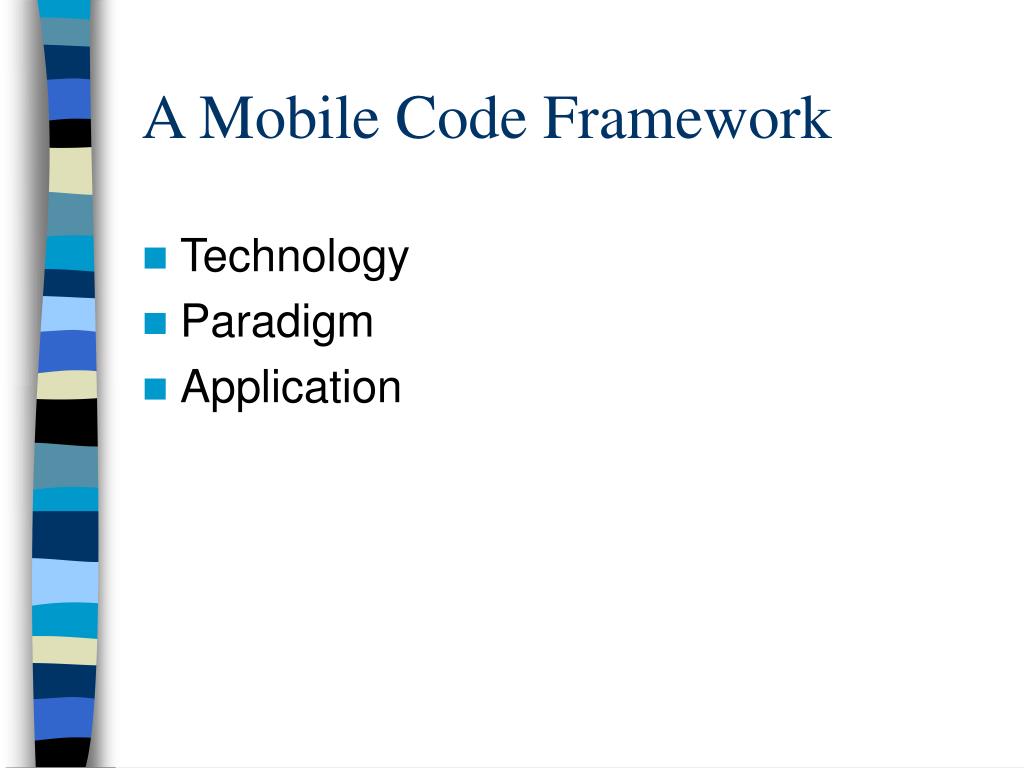 A Mobile Code Framework

Technology
Paradigm
Application